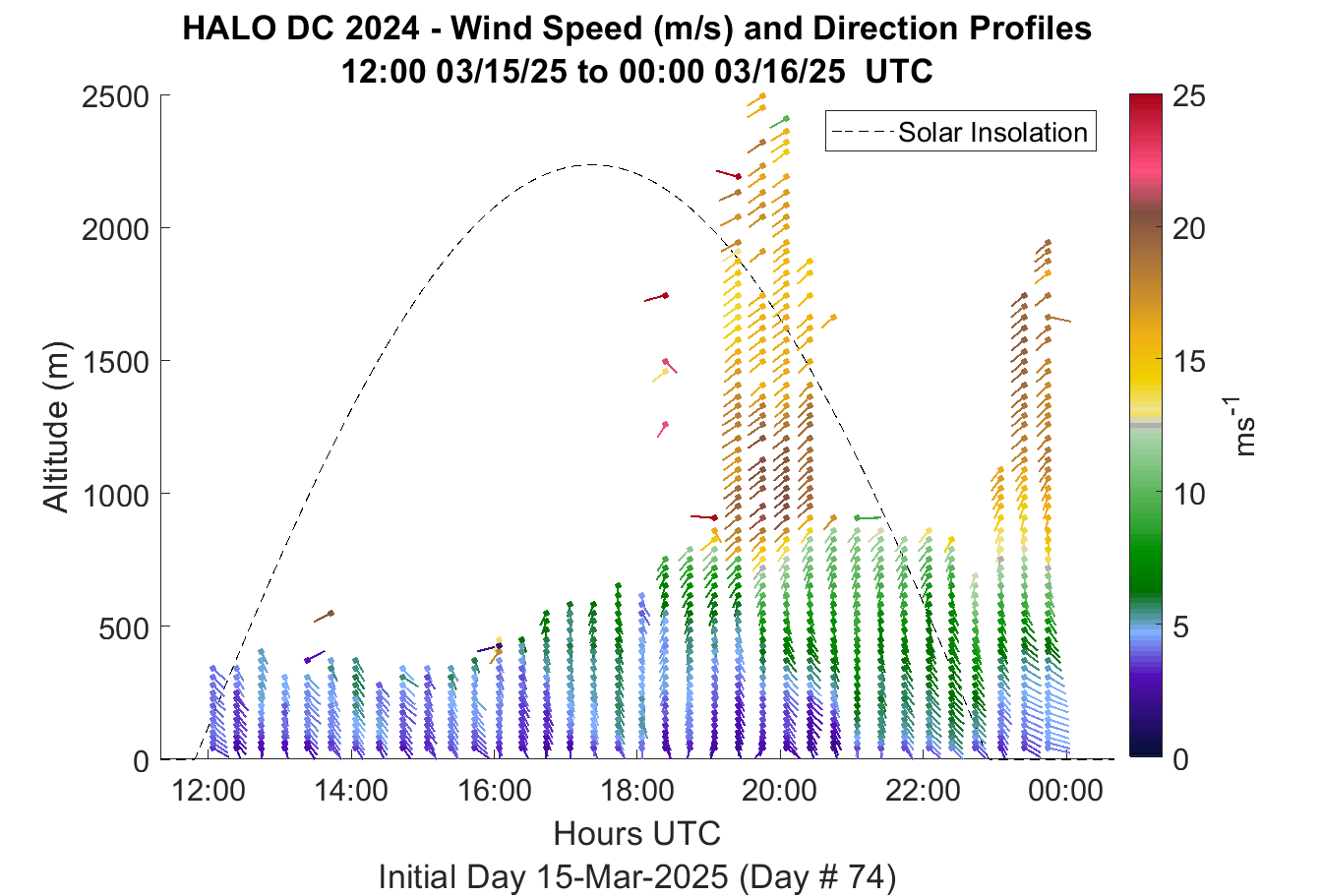 HALO DC 2024 - Wind Speed (m/s) and Direction Profiles
12:00 03/15/25 to 00:00 03/16/25 UTC

Solar Insolation

Altitude (m)

2500
2000
1500
1000
500
0

12:00
14:00
16:00
18:00
20:00
22:00
00:00

Hours UTC

Initial Day 15-Mar-2025 (Day # 74)

25
20
15
10
5
0

$ms^{-1}$